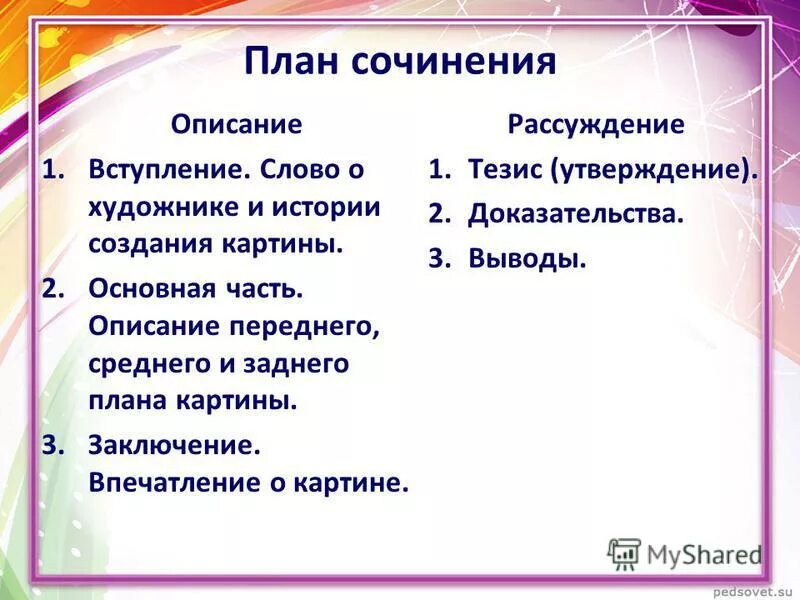 План сочинения

Описание

1. Вступление. Слово о художнике и истории создания картины.
2. Основная часть. Описание переднего, среднего и заднего плана картины.
3. Заключение. Впечатление о картине.

Рассуждение

1. Тезис (утверждение).
2. Доказательства.
3. Выводы.

MyShared

pedsovet.su